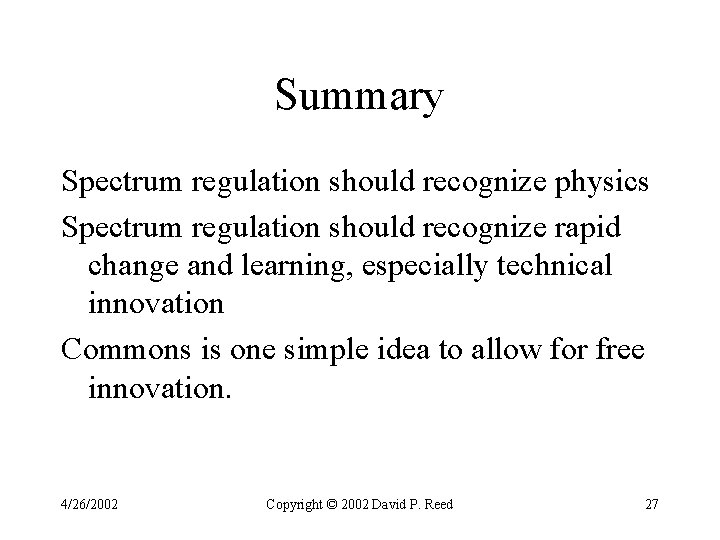 Summary

Spectrum regulation should recognize physics

Spectrum regulation should recognize rapid change and learning, especially technical innovation

Commons is one simple idea to allow for free innovation.

4/26/2002

Copyright © 2002 David P. Reed

27